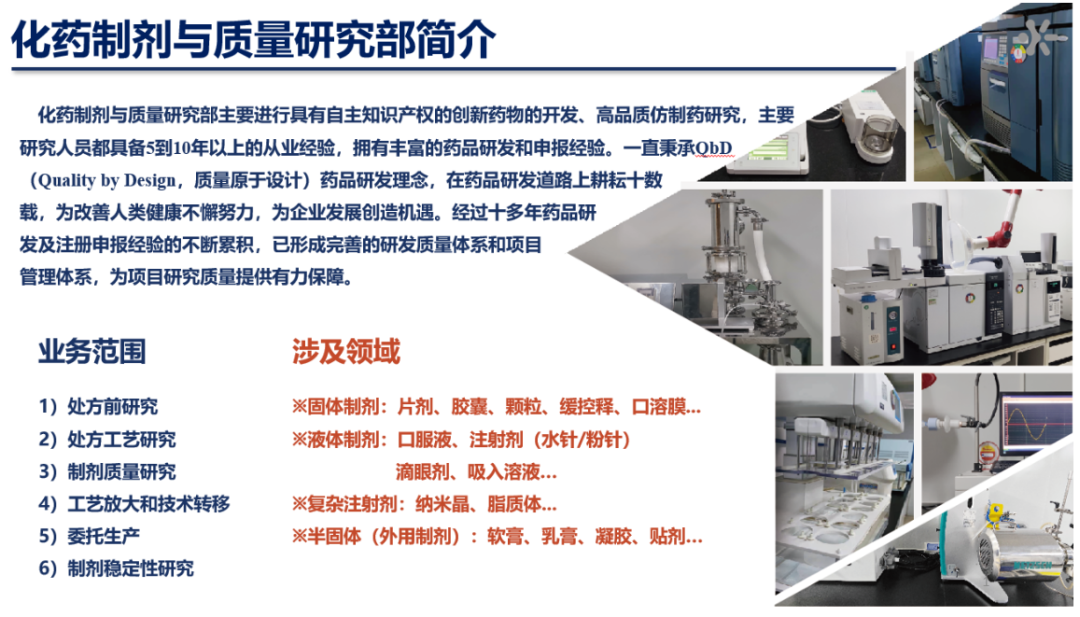 化药制剂与质量研究部简介

化药制剂与质量研究部主要进行具有自主知识产权的创新药物的开发、高品质仿制药研究，主要研究人员都具备5到10年以上的从业经验，拥有丰富的药品研发和申报经验。一直秉承QbD（Quality by Design，质量原于设计）药品研发理念，在药品研发道路上耕耘十数载，为改善人类健康不懈努力，为企业发展创造机遇。经过十多年药品研发及注册申报经验的不断累积，已形成完善的研发质量体系和项目管理体系，为项目研究质量提供有力保障。

业务范围

1）处方前研究
2）处方工艺研究
3）制剂质量研究
4）工艺放大和技术转移
5）委托生产
6）制剂稳定性研究

涉及领域

※固体制剂：片剂、胶囊、颗粒、缓控释、口溶膜…
※液体制剂：口服液、注射剂（水针/粉针）
滴眼剂、吸入溶液…
※复杂注射剂：纳米晶、脂质体…
※半固体（外用制剂）：软膏、乳膏、凝胶、贴剂…